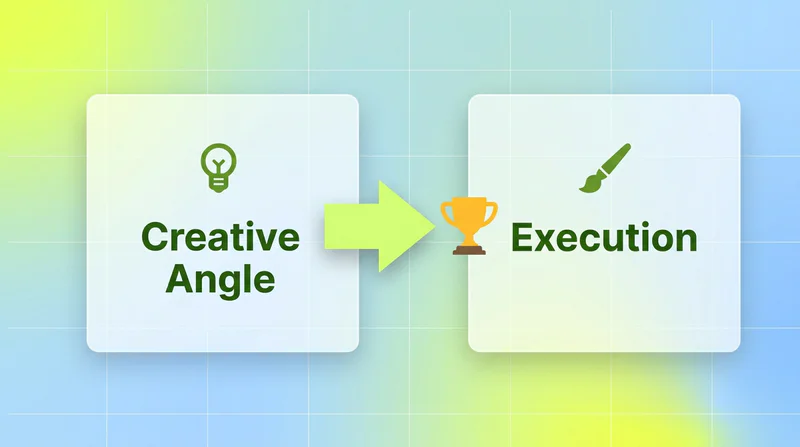 Creative Angle

Execution